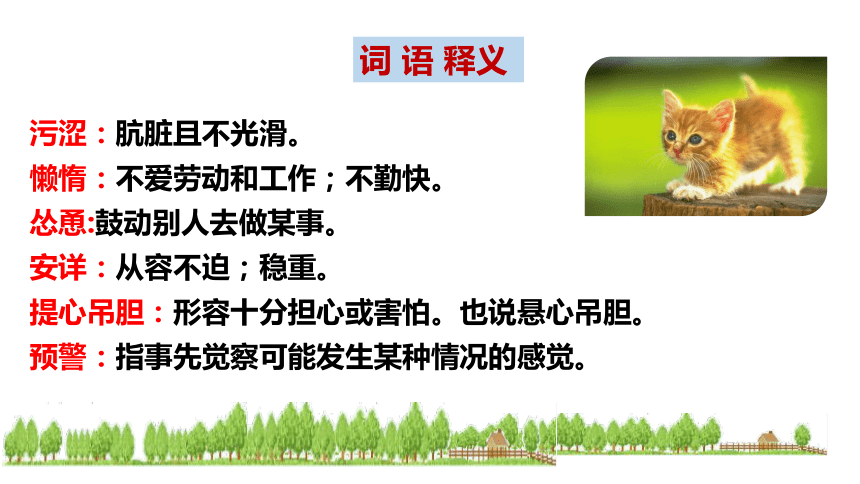 词 语 释义

污涩：肮脏且不光滑。

懒惰：不爱劳动和工作；不勤快。

怂恿:鼓动别人去做某事。

安详：从容不迫；稳重。

提心吊胆：形容十分担心或害怕。也说悬心吊胆。

预警：指事先觉察可能发生某种情况的感觉。